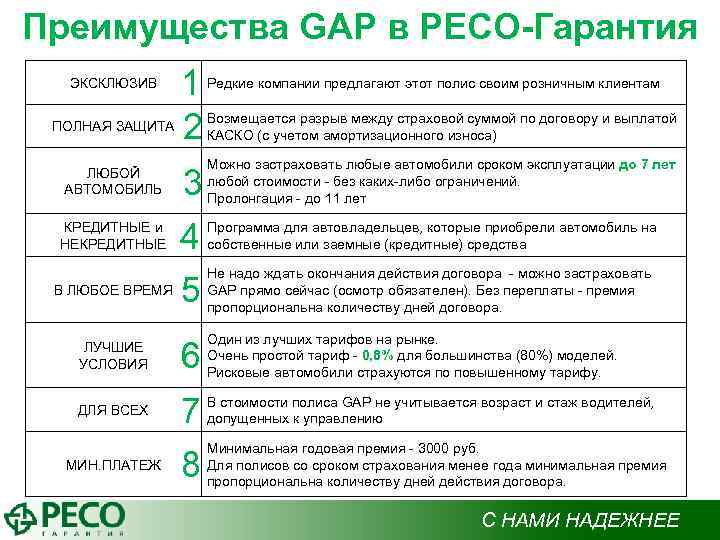 Преимущества GAP в РЕСО-Гарантия

| ЭКСКЛЮЗИВ 1 | Редкие компании предлагают этот полис своим розничным клиентам |
|---|---|
| ПОЛНАЯ ЗАЩИТА 2 | Возмещается разрыв между страховой суммой по договору и выплатой КАСКО (с учетом амортизационного износа) |
| ЛЮБОЙ АВТОМОБИЛЬ 3 | Можно застраховать любые автомобили сроком эксплуатации до 7 лет любой стоимости - без каких-либо ограничений. Пролонгация - до 11 лет |
| КРЕДИТНЫЕ и НЕКРЕДИТНЫЕ 4 | Программа для автовладельцев, которые приобрели автомобиль на собственные или заемные (кредитные) средства |
| В ЛЮБОЕ ВРЕМЯ 5 | Не надо ждать окончания действия договора - можно застраховать GAP прямо сейчас (осмотр обязателен). Без переплаты - премия пропорциональна количеству дней договора. |
| ЛУЧШИЕ УСЛОВИЯ 6 | Один из лучших тарифов на рынке. Очень простой тариф - 0,8% для большинства (80%) моделей. Рисковые автомобили страхуются по повышенному тарифу. |
| ДЛЯ ВСЕХ 7 | В стоимости полиса GAP не учитывается возраст и стаж водителей, допущенных к управлению |
| МИН.ПЛАТЕЖ 8 | Минимальная годовая премия - 3000 руб. Для полисов со сроком страхования менее года минимальная премия пропорциональна количеству дней действия договора. |

РЕСО ГАРАНТИЯ

С НАМИ НАДЕЖНЕЕ